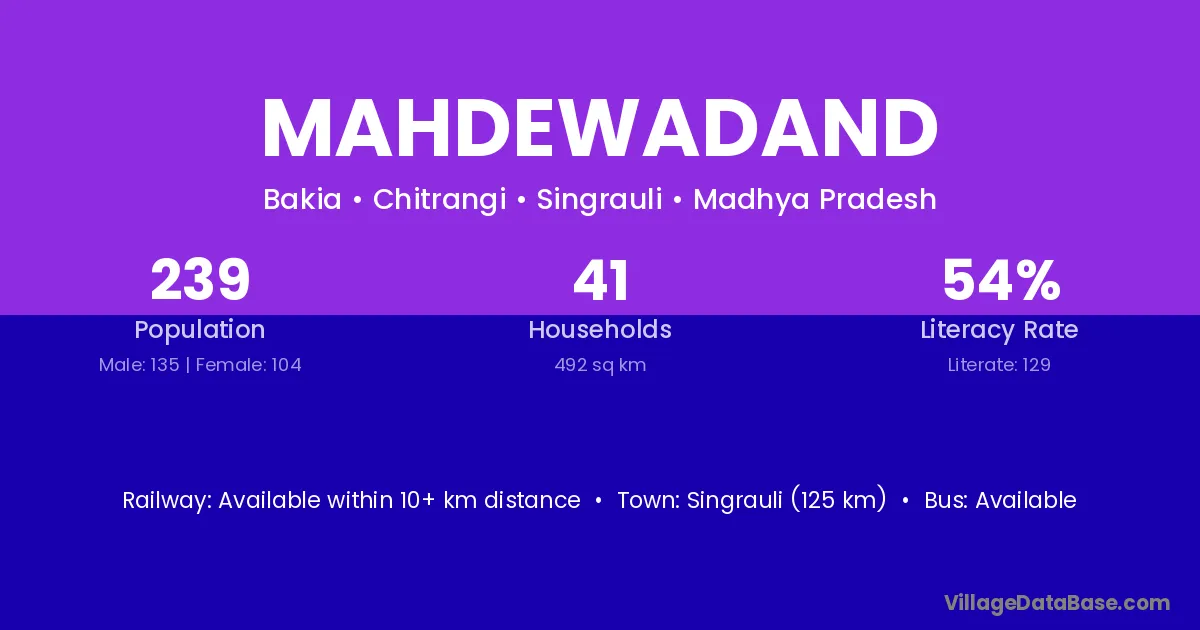 MAHDEWADAND

Bakia • Chitrangi • Singrauli • Madhya Pradesh

239
Population
Male: 135 | Female: 104

41
Households
492 sq km

54%
Literacy Rate
Literate: 129

Railway: Available within 10+ km distance • Town: Singrauli (125 km) • Bus: Available

VillageDataBase.com